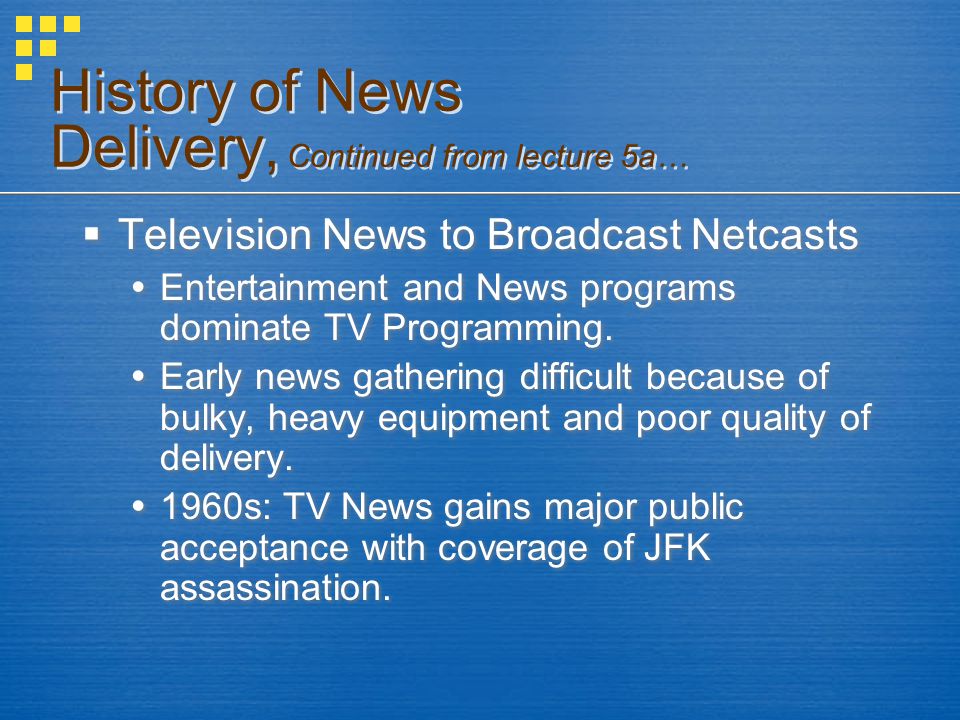 History of News Delivery, Continued from lecture 5a…

▪ Television News to Broadcast Netcasts
• Entertainment and News programs dominate TV Programming.
• Early news gathering difficult because of bulky, heavy equipment and poor quality of delivery.
• 1960s: TV News gains major public acceptance with coverage of JFK assassination.